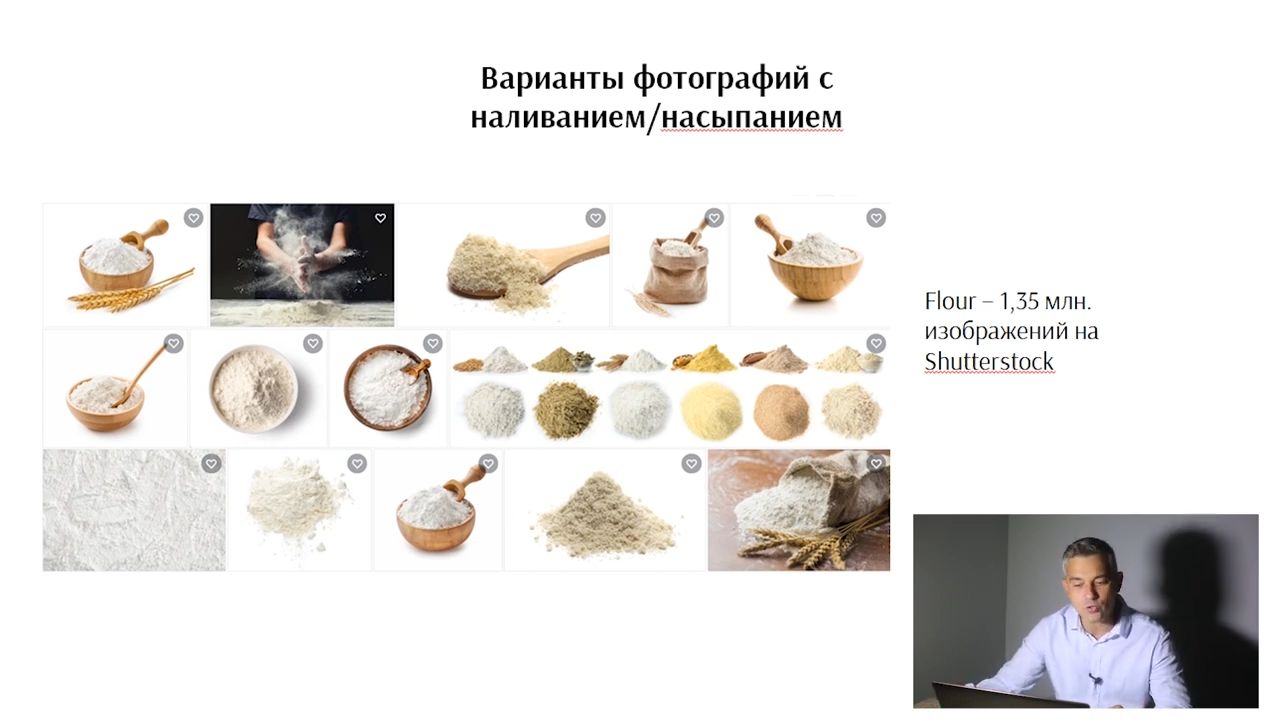 Варианты фотографий с наливанием/насыпанием

Flour – 1,35 млн. изображений на Shutterstock